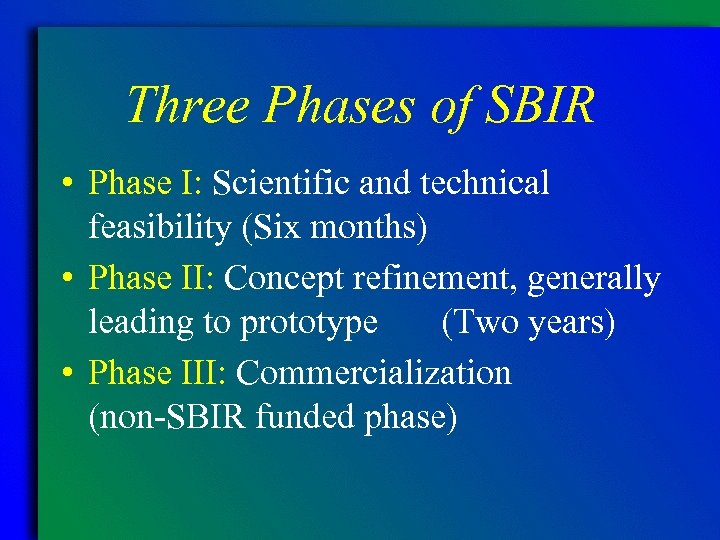 Three Phases of SBIR

• Phase I: Scientific and technical feasibility (Six months)

• Phase II: Concept refinement, generally leading to prototype (Two years)

• Phase III: Commercialization (non-SBIR funded phase)